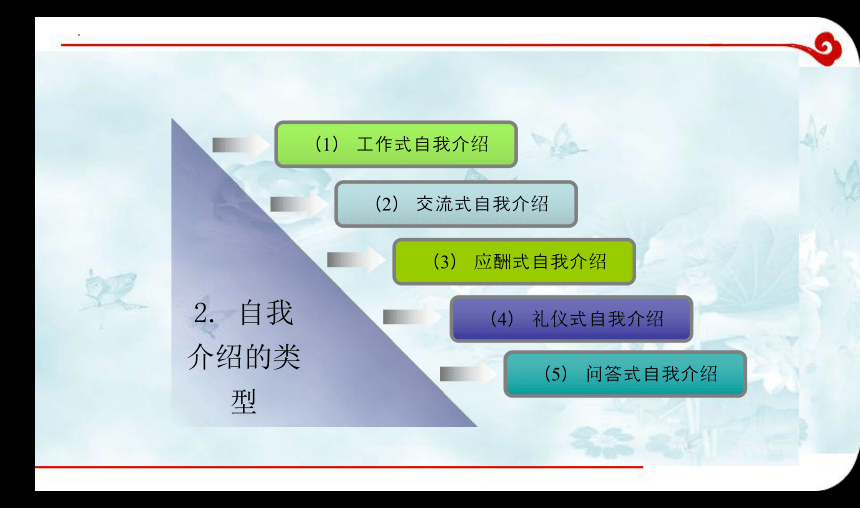 2. 自我介绍的类型

（1） 工作式自我介绍

（2） 交流式自我介绍

（3） 应酬式自我介绍

（4） 礼仪式自我介绍

（5） 问答式自我介绍